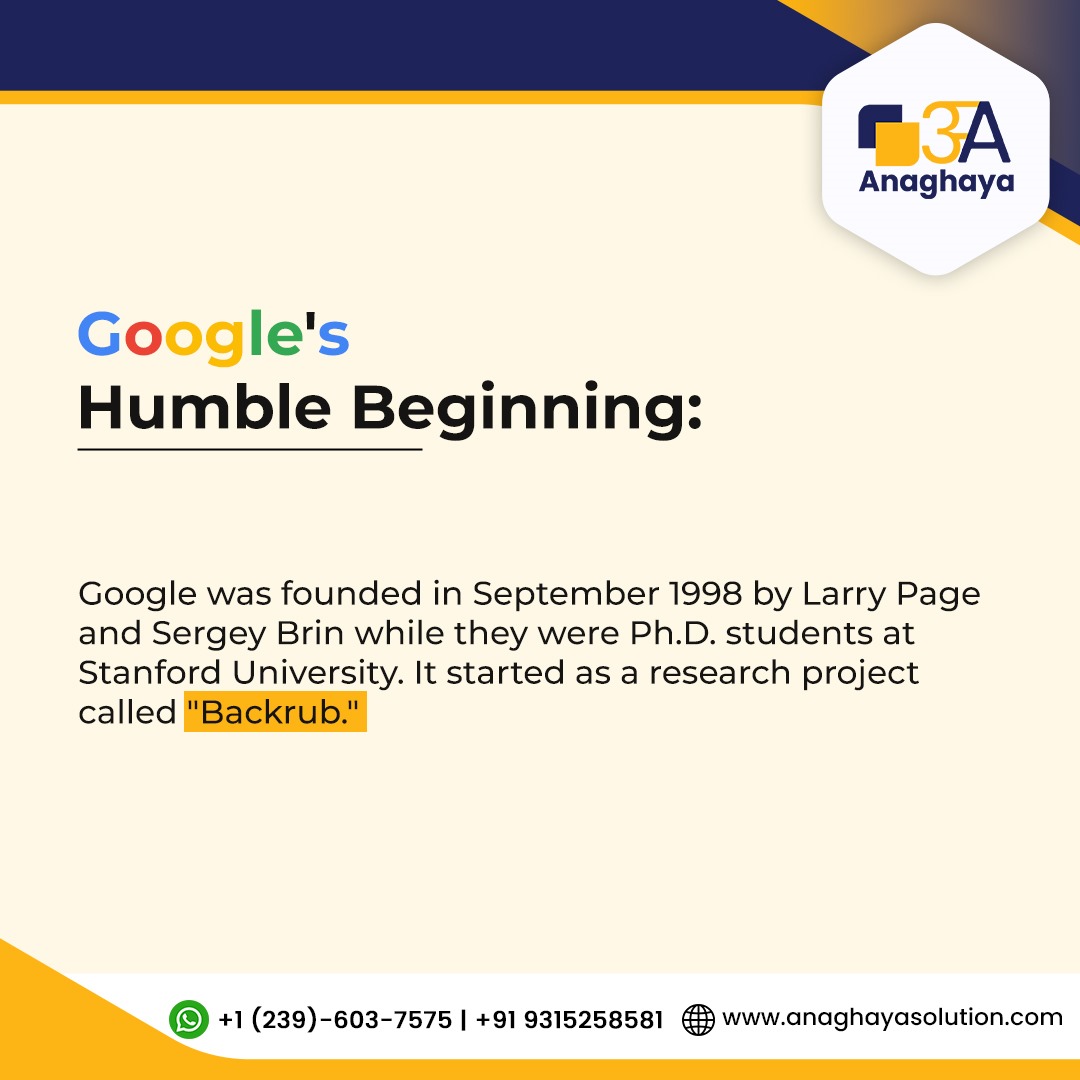 3A
Anaghaya

Google's
Humble Beginning:

Google was founded in September 1998 by Larry Page and Sergey Brin while they were Ph.D. students at Stanford University. It started as a research project called "Backrub."

+1 (239)-603-7575 | +91 9315258581 www.anaghayasolution.com